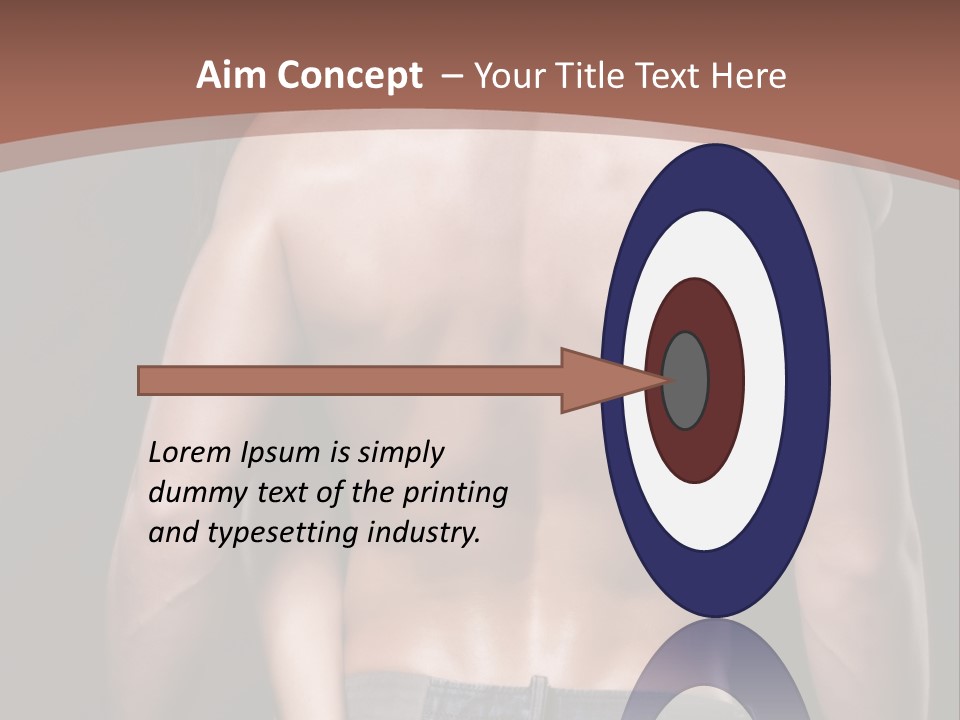 Aim Concept – Your Title Text Here

Lorem Ipsum is simply dummy text of the printing and typesetting industry.